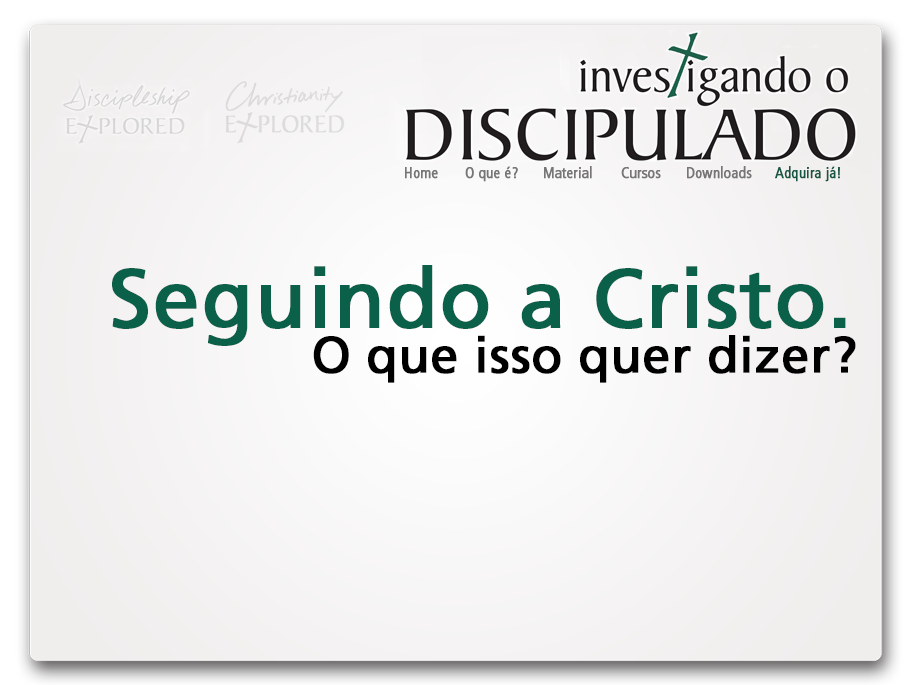 Discipleship EXPLORED

Christianity EXPLORED

investigando o DISCIPULADO

Home O que é? Material Cursos Downloads Adquira já!

Seguindo a Cristo.

O que isso quer dizer?